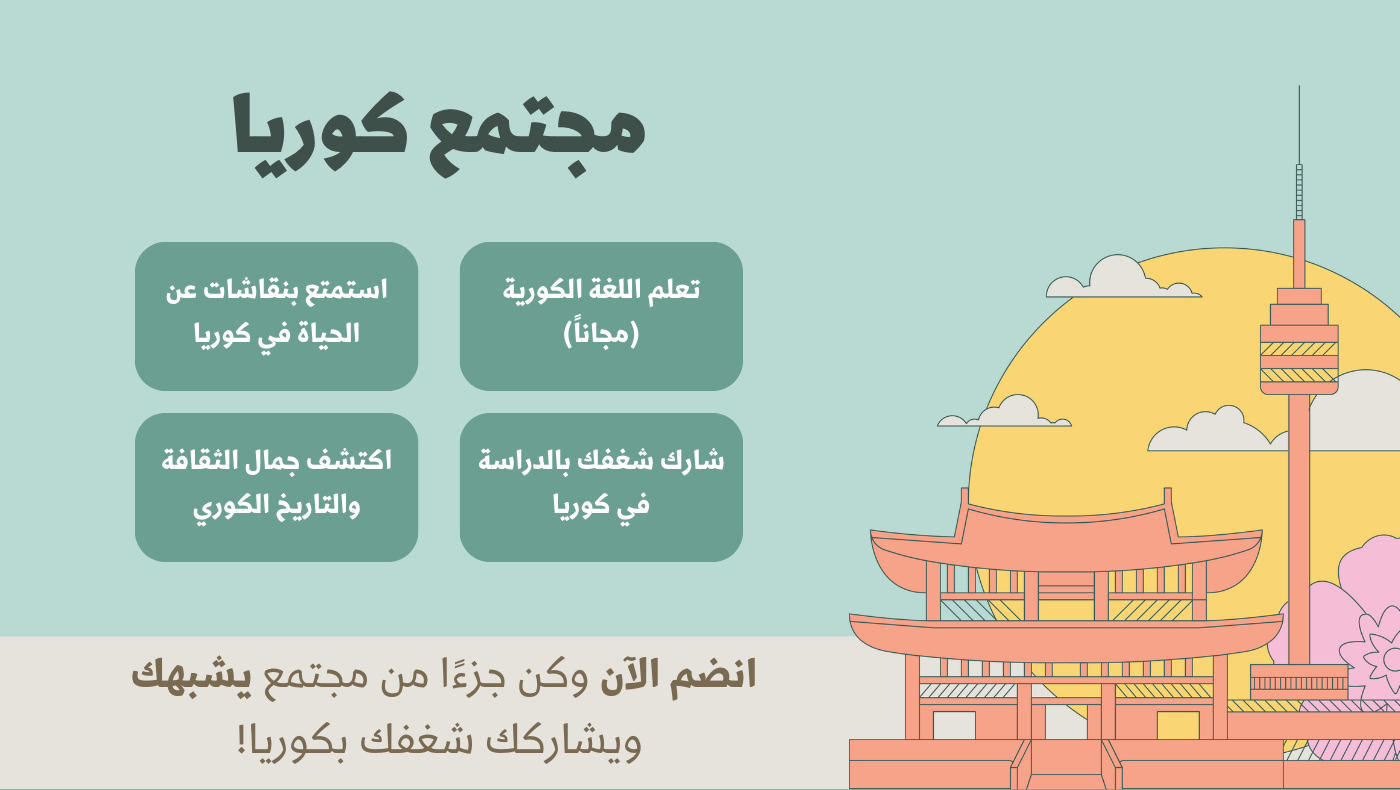 مجتمع كوريا

تعلم اللغة الكورية (مجاناً)

استمتع بنقاشات عن الحياة في كوريا

شارك شغفك بالدراسة في كوريا

اكتشف جمال الثقافة والتاريخ الكوري

انضم الآن وكن جزءًا من مجتمع يشبهك ويشاركك شغفك بكوريا!